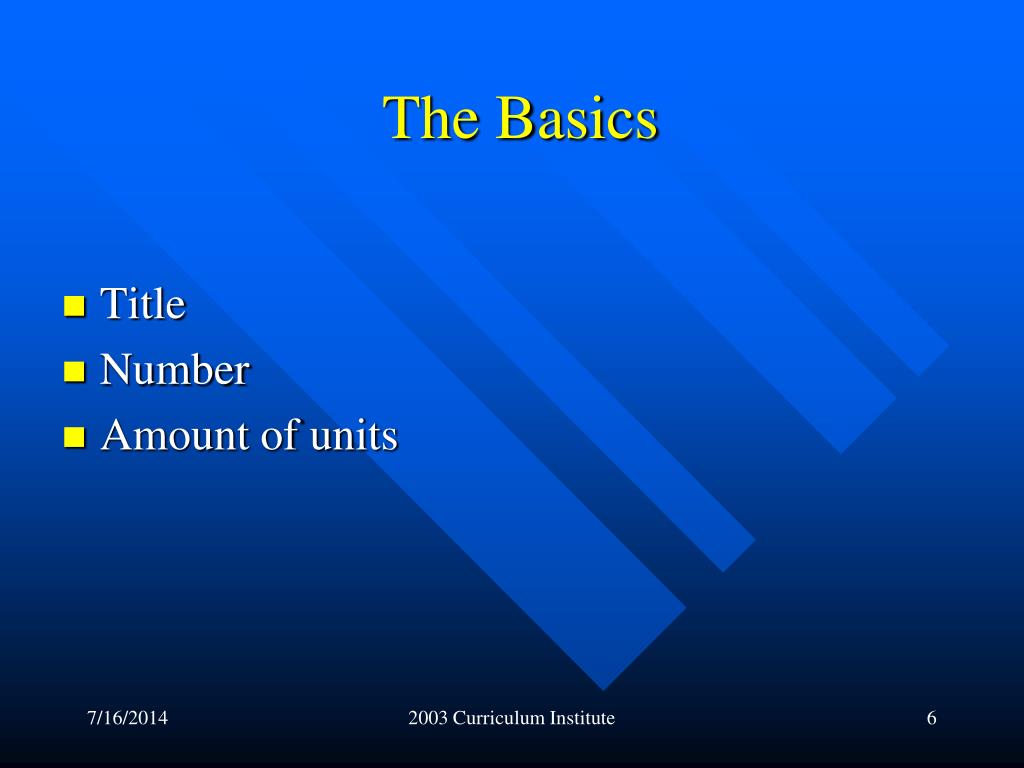 The Basics

- Title
- Number
- Amount of units

7/16/2014

2003 Curriculum Institute

6